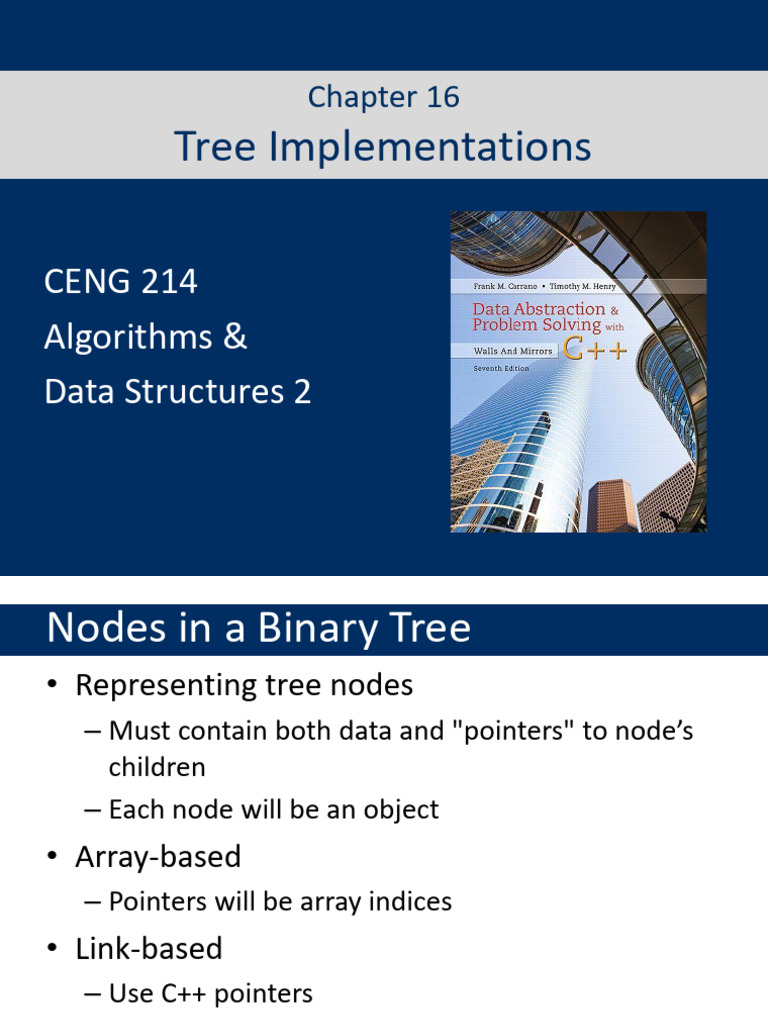 Chapter 16

Tree Implementations

CENG 214

Algorithms &

Data Structures 2

Frank M. Carrano • Timothy M. Henry

Data Abstraction & Problem Solving with C++

Walls And Mirrors

Seventh Edition

Nodes in a Binary Tree

• Representing tree nodes

– Must contain both data and "pointers" to node's children

– Each node will be an object

• Array-based

– Pointers will be array indices

• Link-based

– Use C++ pointers